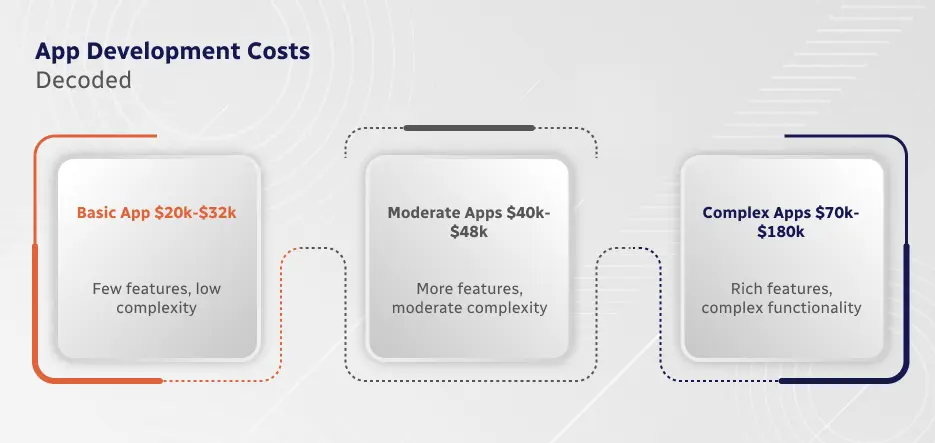 App Development Costs
Decoded

Basic App \$20k-\$32k

Few features, low complexity

Moderate Apps \$40k-\$48k

More features, moderate complexity

Complex Apps \$70k-\$180k

Rich features, complex functionality